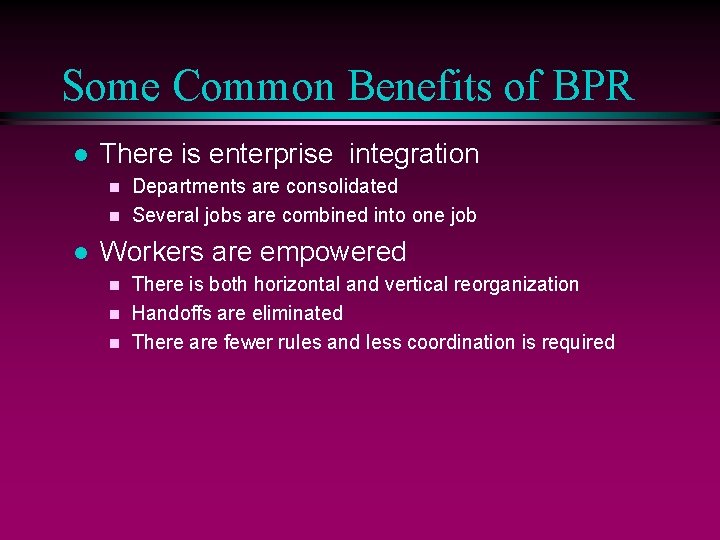 Some Common Benefits of BPR

- There is enterprise integration
  - Departments are consolidated
  - Several jobs are combined into one job
- Workers are empowered
  - There is both horizontal and vertical reorganization
  - Handoffs are eliminated
  - There are fewer rules and less coordination is required